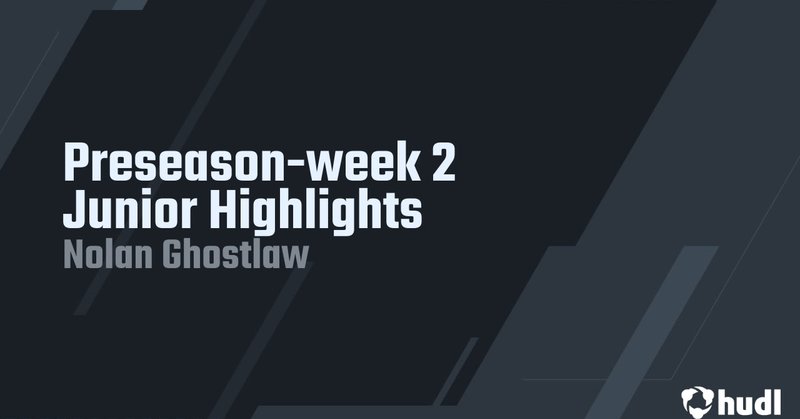 Preseason-week 2
Junior Highlights
Nolan Ghostlaw

hudl